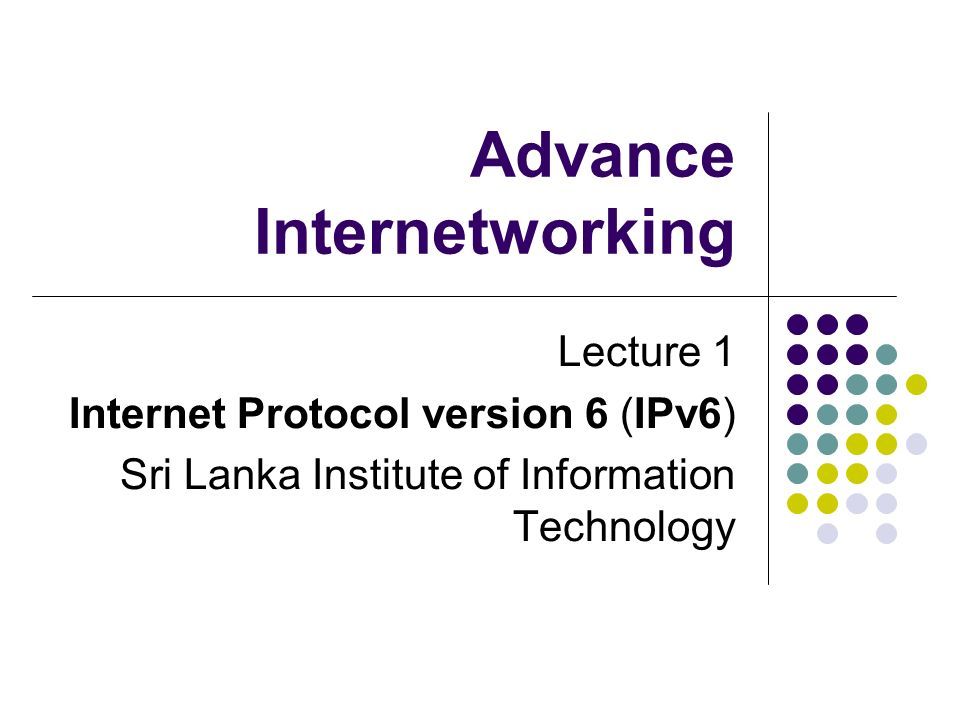 Advance Internetworking

Lecture 1
Internet Protocol version 6 (IPv6)
Sri Lanka Institute of Information Technology